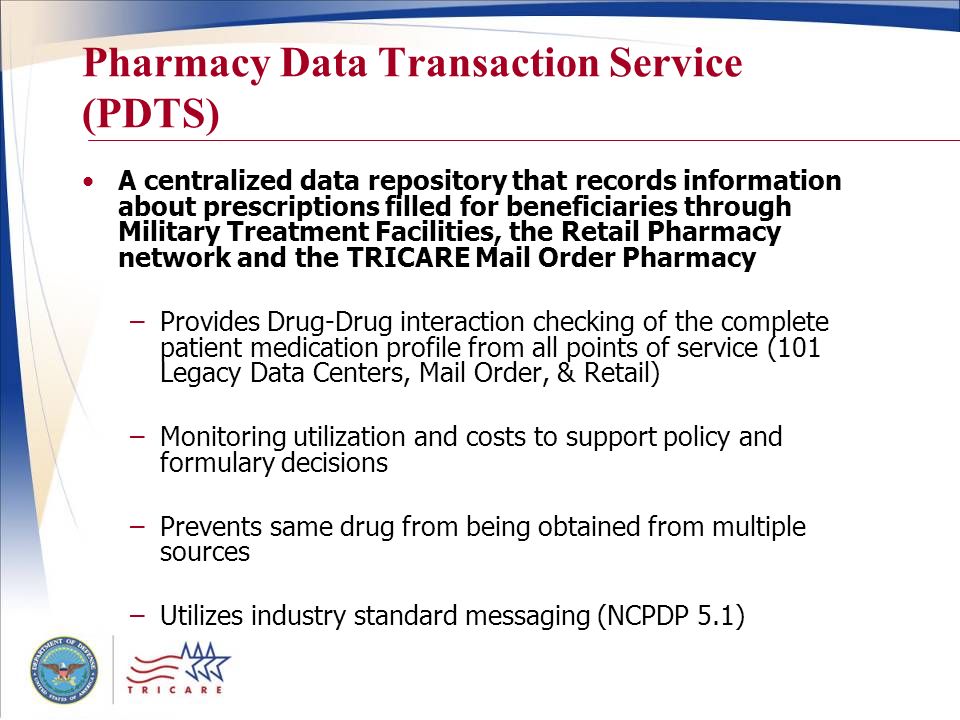 Pharmacy Data Transaction Service (PDTS)

• A centralized data repository that records information about prescriptions filled for beneficiaries through Military Treatment Facilities, the Retail Pharmacy network and the TRICARE Mail Order Pharmacy

– Provides Drug-Drug interaction checking of the complete patient medication profile from all points of service (101 Legacy Data Centers, Mail Order, & Retail)

– Monitoring utilization and costs to support policy and formulary decisions

– Prevents same drug from being obtained from multiple sources

– Utilizes industry standard messaging (NCPDP 5.1)

DEPARTMENT OF DEFENSE UNITED STATES OF AMERICA

TRICARE